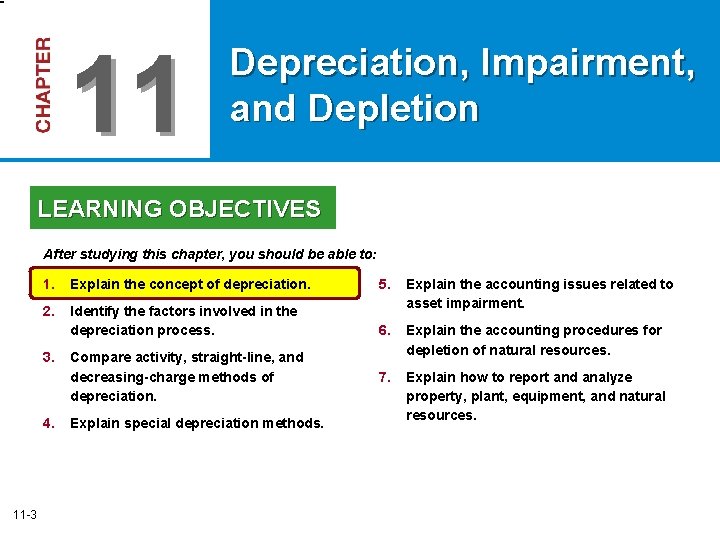 CHAPTER 11

Depreciation, Impairment, and Depletion

LEARNING OBJECTIVES

After studying this chapter, you should be able to:

1. Explain the concept of depreciation.

2. Identify the factors involved in the depreciation process.

3. Compare activity, straight-line, and decreasing-charge methods of depreciation.

4. Explain special depreciation methods.

5. Explain the accounting issues related to asset impairment.

6. Explain the accounting procedures for depletion of natural resources.

7. Explain how to report and analyze property, plant, equipment, and natural resources.

11-3